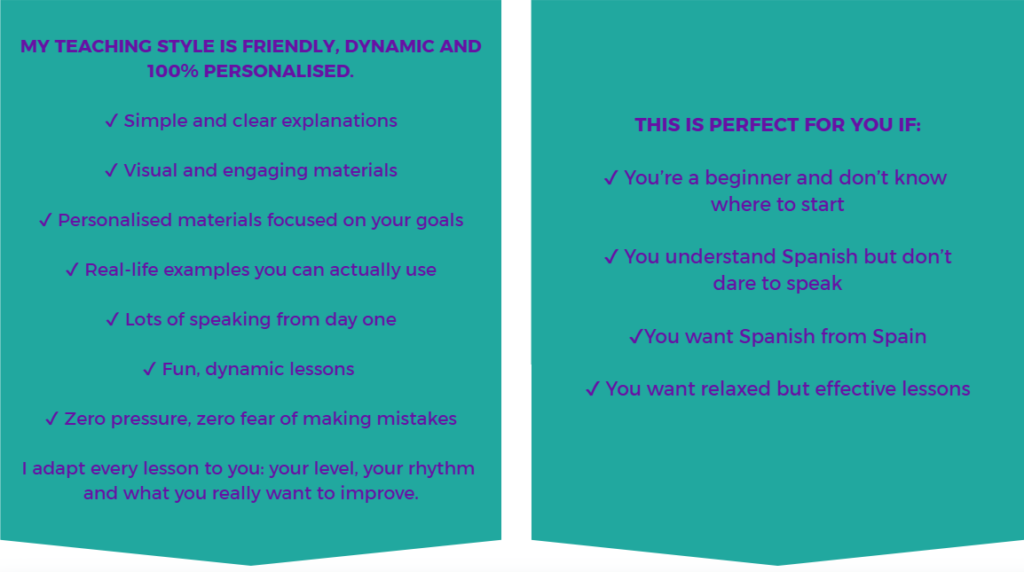 MY TEACHING STYLE IS FRIENDLY, DYNAMIC AND 100% PERSONALISED.

✓ Simple and clear explanations

✓ Visual and engaging materials

✓ Personalised materials focused on your goals

✓ Real-life examples you can actually use

✓ Lots of speaking from day one

✓ Fun, dynamic lessons

✓ Zero pressure, zero fear of making mistakes

I adapt every lesson to you: your level, your rhythm and what you really want to improve.

THIS IS PERFECT FOR YOU IF:

✓ You're a beginner and don't know where to start

✓ You understand Spanish but don't dare to speak

✓You want Spanish from Spain

✓ You want relaxed but effective lessons